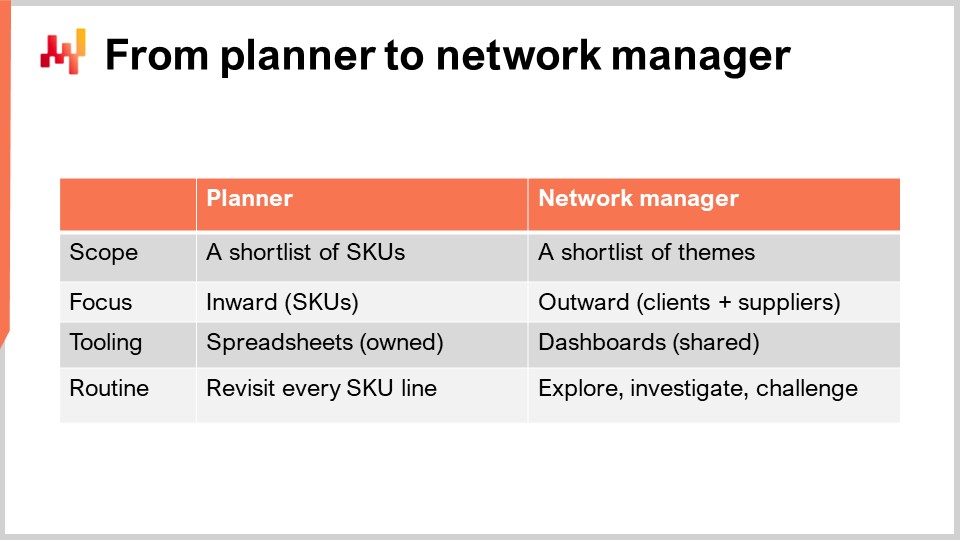 From planner to network manager

| | Planner | Network manager |
|---|---|---|
| Scope | A shortlist of SKUs | A shortlist of themes |
| Focus | Inward (SKUs) | Outward (clients + suppliers) |
| Tooling | Spreadsheets (owned) | Dashboards (shared) |
| Routine | Revisit every SKU line | Explore, investigate, challenge |